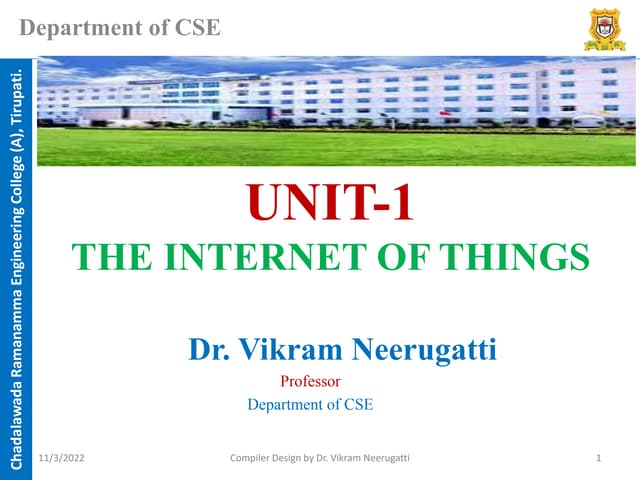 Department of CSE

Chadalawada Ramanamma Engineering College (A), Tirupati.

UNIT-1
THE INTERNET OF THINGS

Dr. Vikram Neerugatti
Professor
Department of CSE

11/3/2022 Compiler Design by Dr. Vikram Neerugatti 1